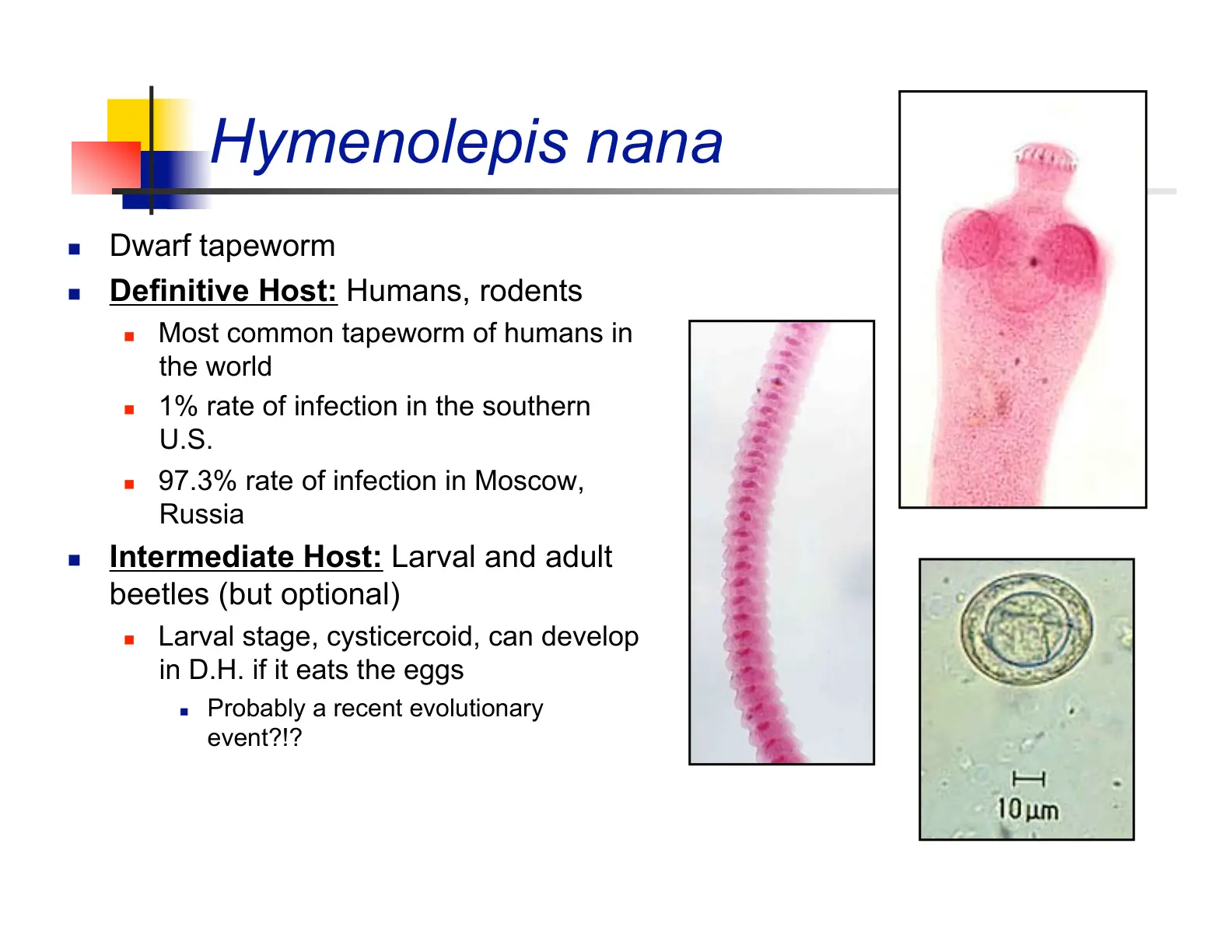 Hymenolepis nana

- Dwarf tapeworm
- Definitive Host: Humans, rodents
  - Most common tapeworm of humans in the world
  - 1% rate of infection in the southern U.S.
  - 97.3% rate of infection in Moscow, Russia
- Intermediate Host: Larval and adult beetles (but optional)
  - Larval stage, cysticercoid, can develop in D.H. if it eats the eggs
    - Probably a recent evolutionary event?!?

10 μm